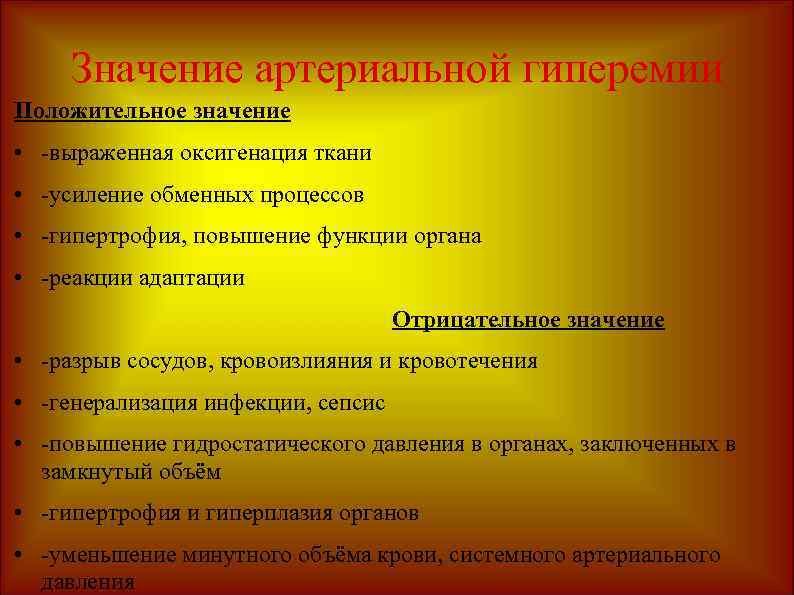 Значение артериальной гиперемии

Положительное значение

• -выраженная оксигенация ткани
• -усиление обменных процессов
• -гипертрофия, повышение функции органа
• -реакции адаптации

Отрицательное значение

• -разрыв сосудов, кровоизлияния и кровотечения
• -генерализация инфекции, сепсис
• -повышение гидростатического давления в органах, заключенных в замкнутый объём
• -гипертрофия и гиперплазия органов
• -уменьшение минутного объёма крови, системного артериального давления